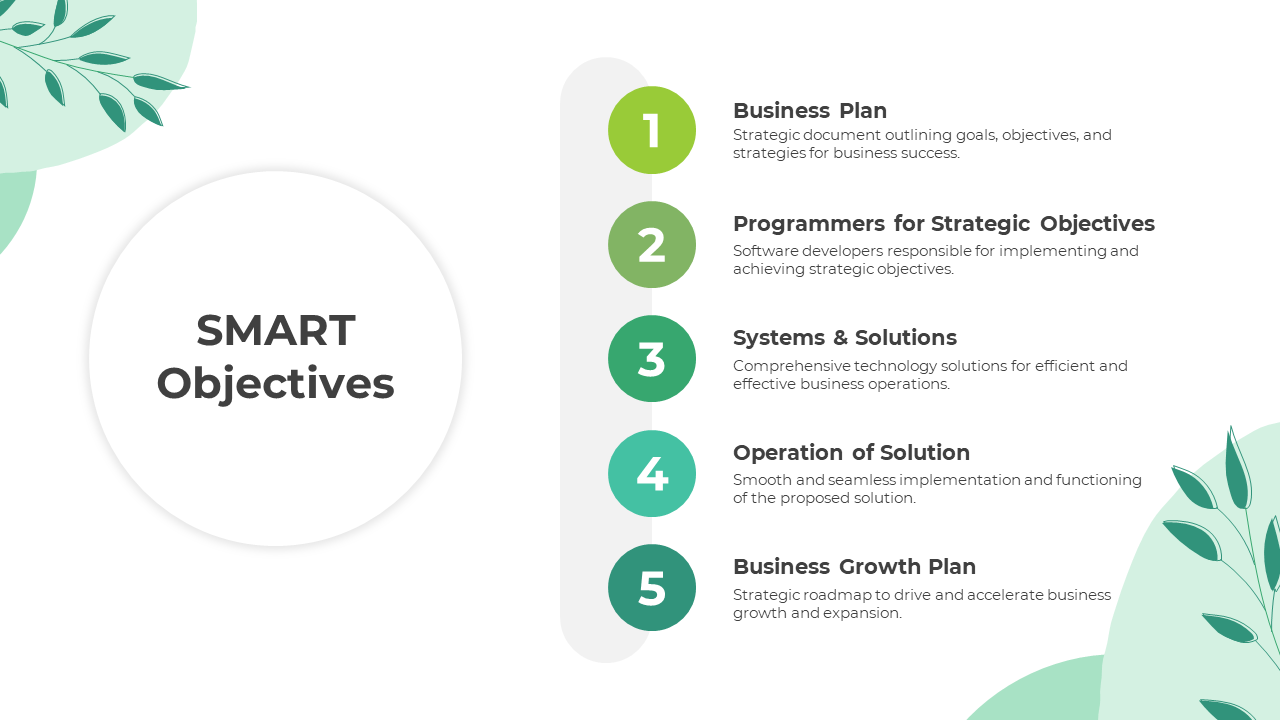 SMART Objectives

1

Business Plan

Strategic document outlining goals, objectives, and strategies for business success.

2

Programmers for Strategic Objectives

Software developers responsible for implementing and achieving strategic objectives.

3

Systems & Solutions

Comprehensive technology solutions for efficient and effective business operations.

4

Operation of Solution

Smooth and seamless implementation and functioning of the proposed solution.

5

Business Growth Plan

Strategic roadmap to drive and accelerate business growth and expansion.